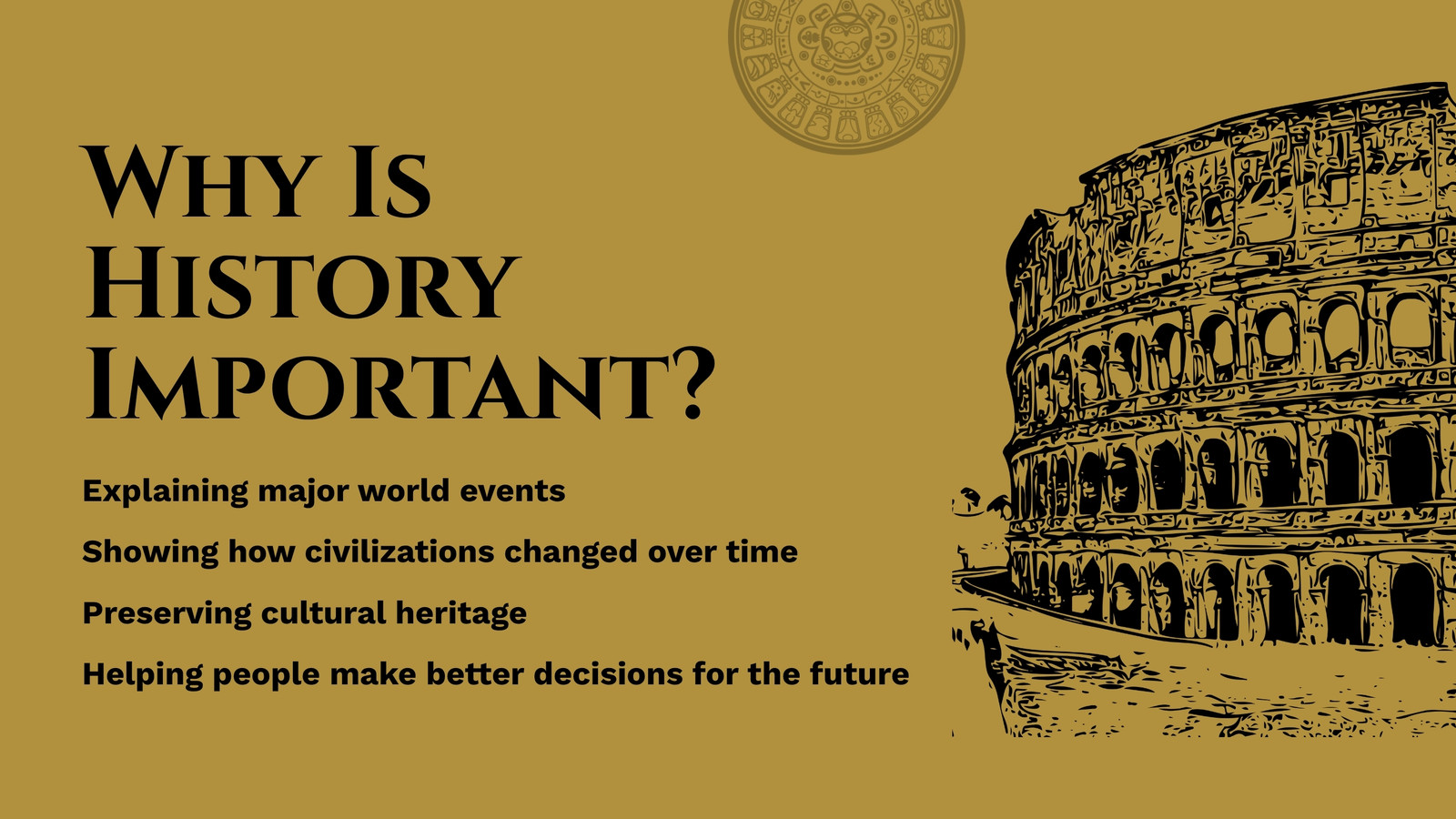 Why Is History Important?

Explaining major world events

Showing how civilizations changed over time

Preserving cultural heritage

Helping people make better decisions for the future